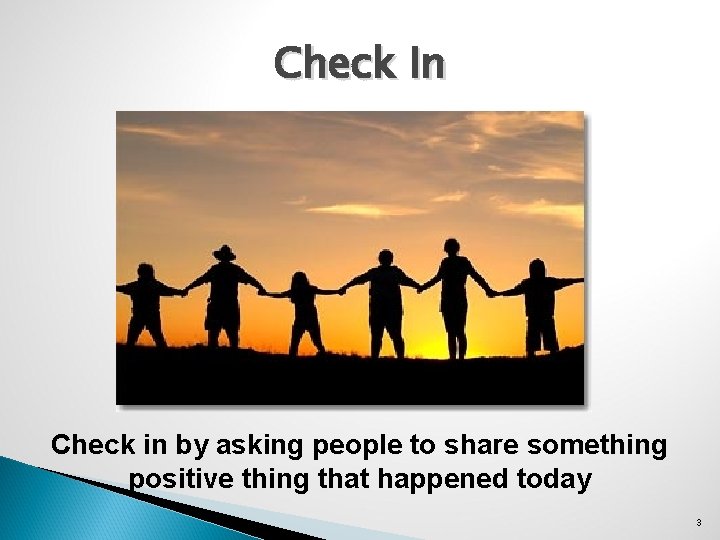 Check In

Check in by asking people to share something positive thing that happened today

3